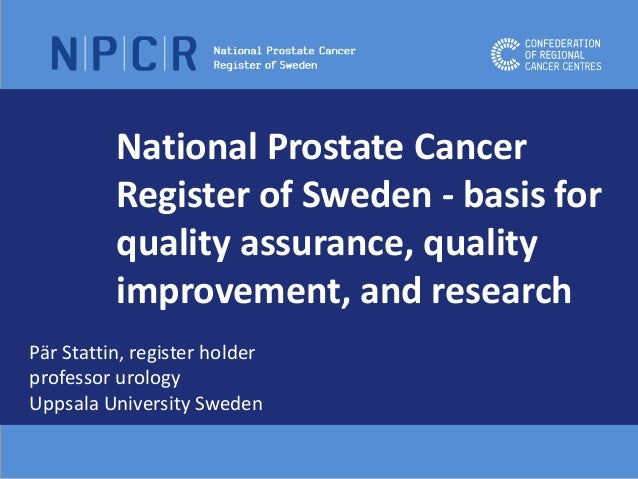 N|P|C|R National Prostate Cancer Register of Sweden

CONFEDERATION OF REGIONAL CANCER CENTRES

National Prostate Cancer Register of Sweden - basis for quality assurance, quality improvement, and research

Pär Stattin, register holder
professor urology
Uppsala University Sweden